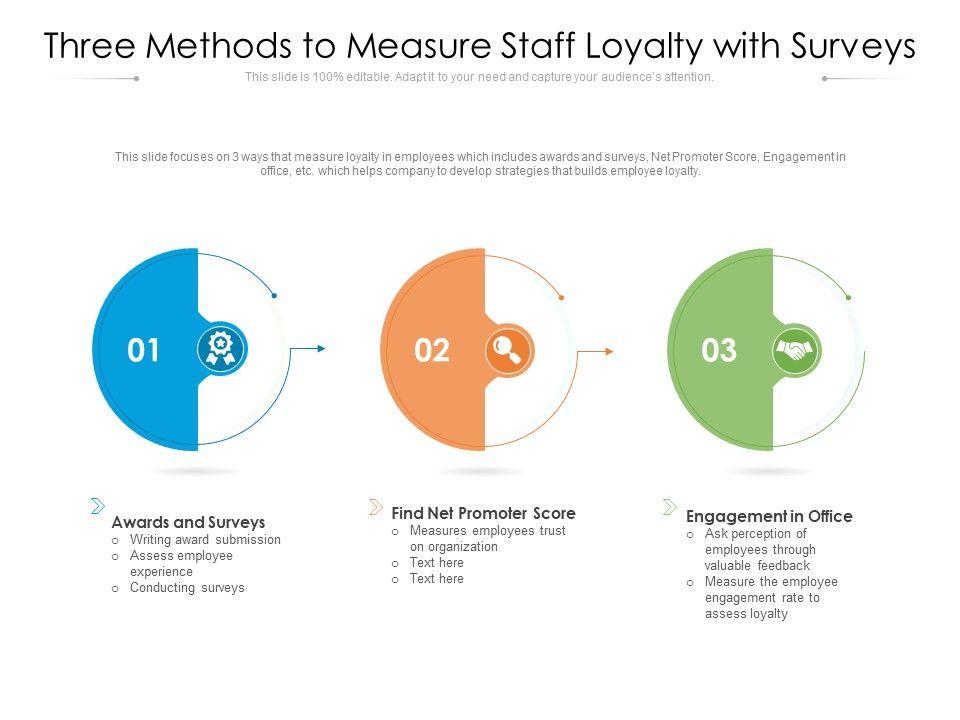 Three Methods to Measure Staff Loyalty with Surveys

This slide is 100% editable. Adapt it to your need and capture your audience's attention.

This slide focuses on 3 ways that measure loyalty in employees which includes awards and surveys, Net Promoter Score, Engagement in office, etc. which helps company to develop strategies that builds employee loyalty.

01

02

03

Awards and Surveys
o Writing award submission
o Assess employee experience
o Conducting surveys

Find Net Promoter Score
o Measures employees trust on organization
o Text here
o Text here

Engagement in Office
o Ask perception of employees through valuable feedback
o Measure the employee engagement rate to assess loyalty